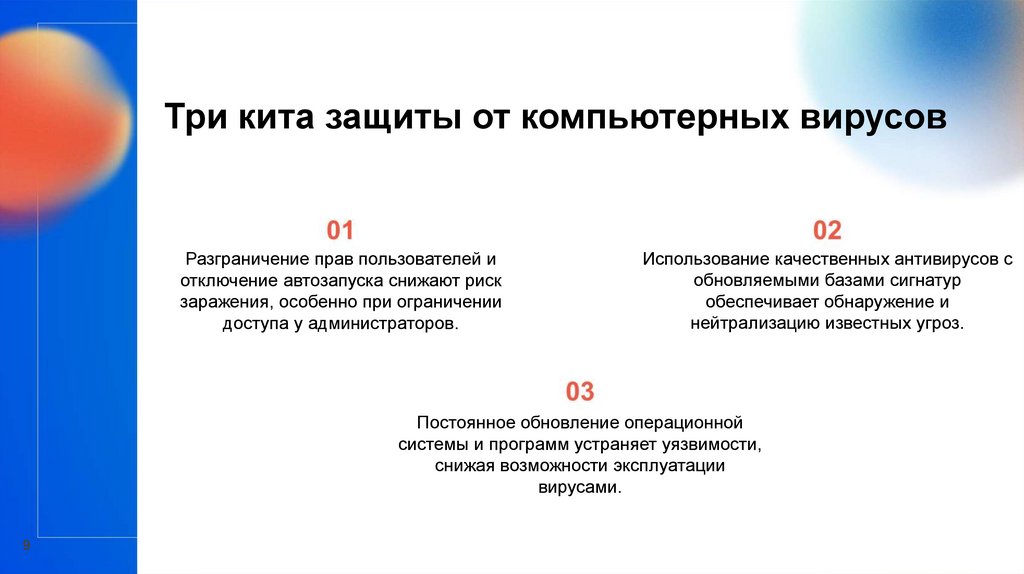 Три кита защиты от компьютерных вирусов

01

Разграничение прав пользователей и отключение автозапуска снижают риск заражения, особенно при ограничении доступа у администраторов.

02

Использование качественных антивирусов с обновляемыми базами сигнатур обеспечивает обнаружение и нейтрализацию известных угроз.

03

Постоянное обновление операционной системы и программ устраняет уязвимости, снижая возможности эксплуатации вирусами.

9